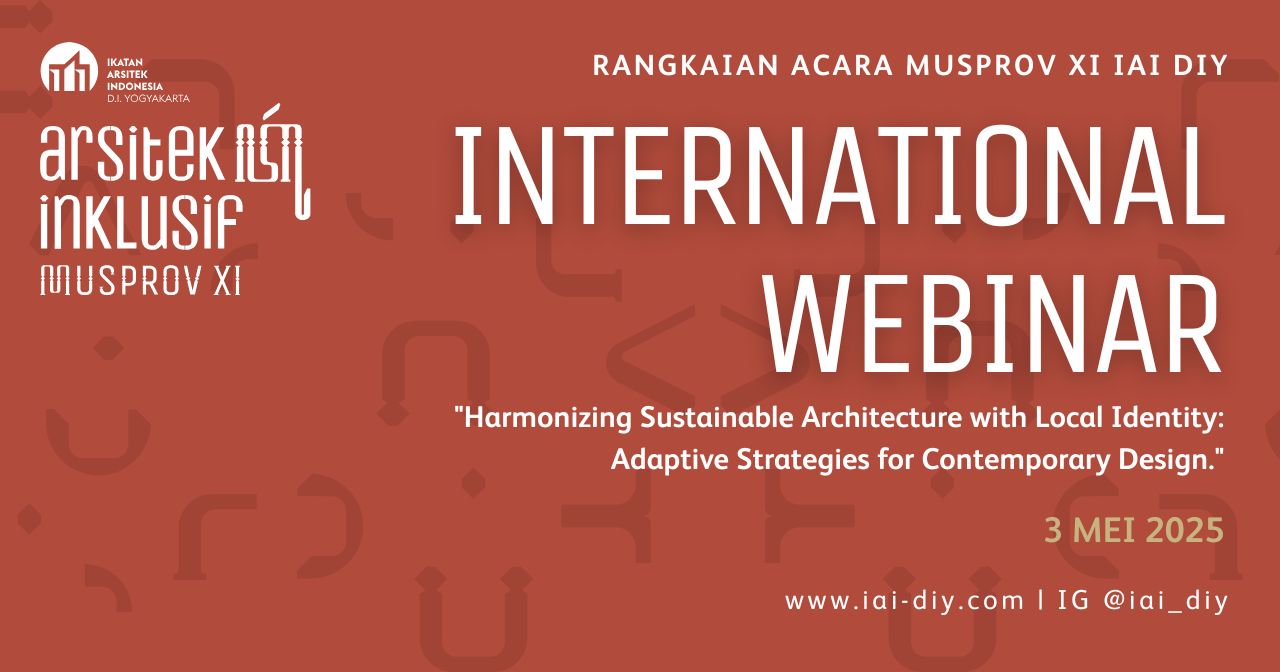 IKATAN ARSITEK INDONESIA D.I. YOGYAKARTA

arsitek inklusif
MUSPROV XI

RANGKAIAN ACARA MUSPROV XI IAI DIY

INTERNATIONAL WEBINAR

"Harmonizing Sustainable Architecture with Local Identity: Adaptive Strategies for Contemporary Design."

3 MEI 2025

www.iai-diy.com | IG @iai_diy